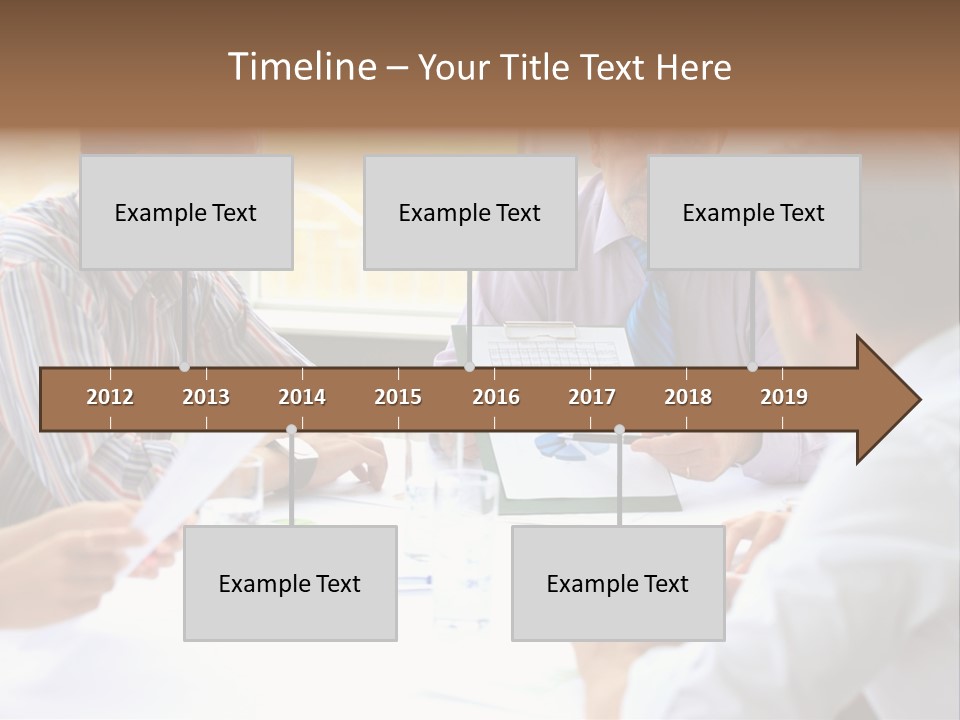 Timeline – Your Title Text Here

Example Text

Example Text

Example Text

2012 2013 2014 2015 2016 2017 2018 2019

Example Text

Example Text